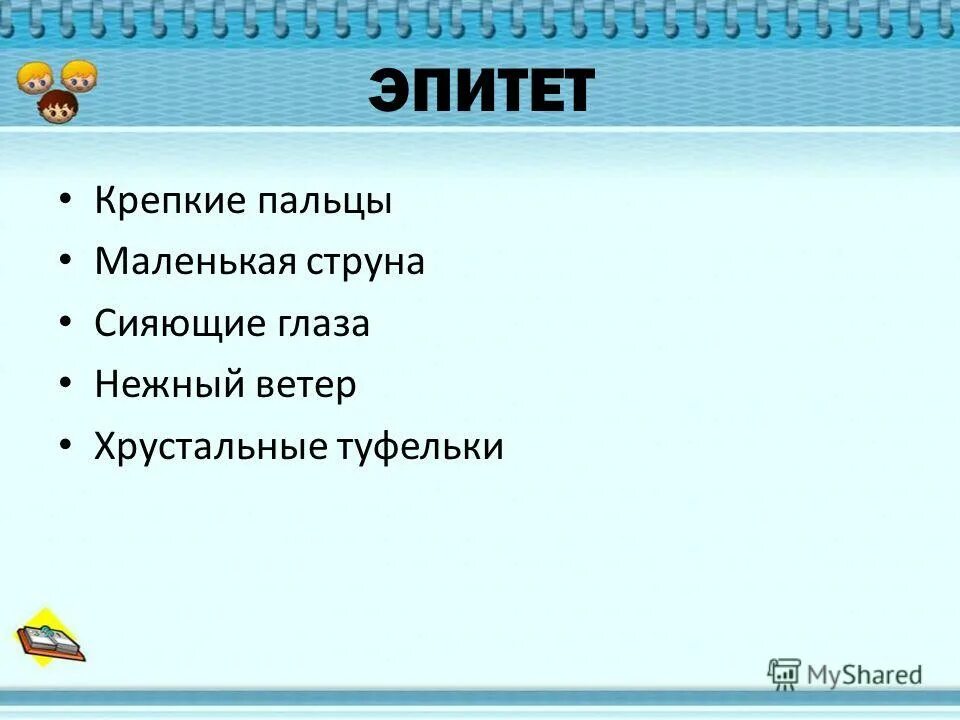 ЭПИТЕТ

• Крепкие пальцы
• Маленькая струна
• Сияющие глаза
• Нежный ветер
• Хрустальные туфельки

MyShared